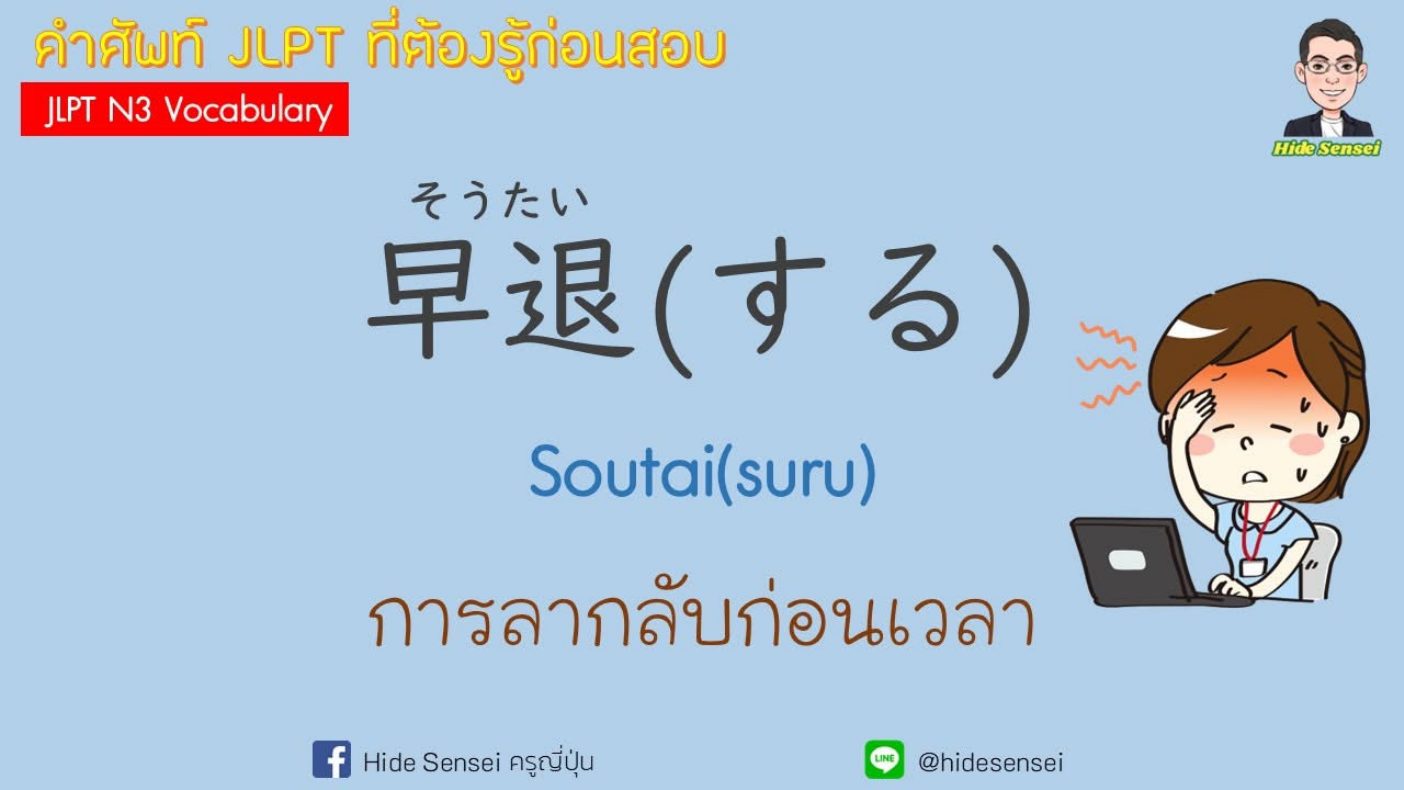 คำศัพท์ JLPT ที่ต้องรู้ก่อนสอบ

JLPT N3 Vocabulary

Hide Sensei

そうたい
早退(する)

Soutai(suru)

การลากลับก่อนเวลา

Hide Sensei ครูญี่ปุ่น

LINE @hidesensei